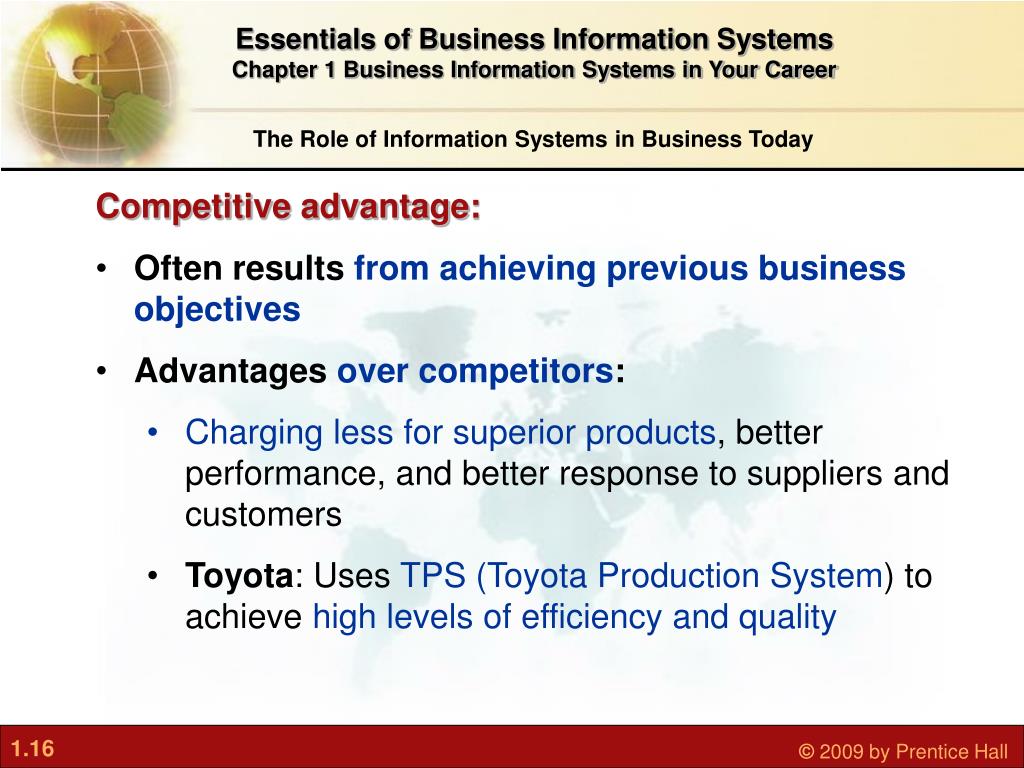 Essentials of Business Information Systems
Chapter 1 Business Information Systems in Your Career

The Role of Information Systems in Business Today

Competitive advantage:

• Often results from achieving previous business objectives

• Advantages over competitors:

• Charging less for superior products, better performance, and better response to suppliers and customers

• Toyota: Uses TPS (Toyota Production System) to achieve high levels of efficiency and quality

1.16

© 2009 by Prentice Hall